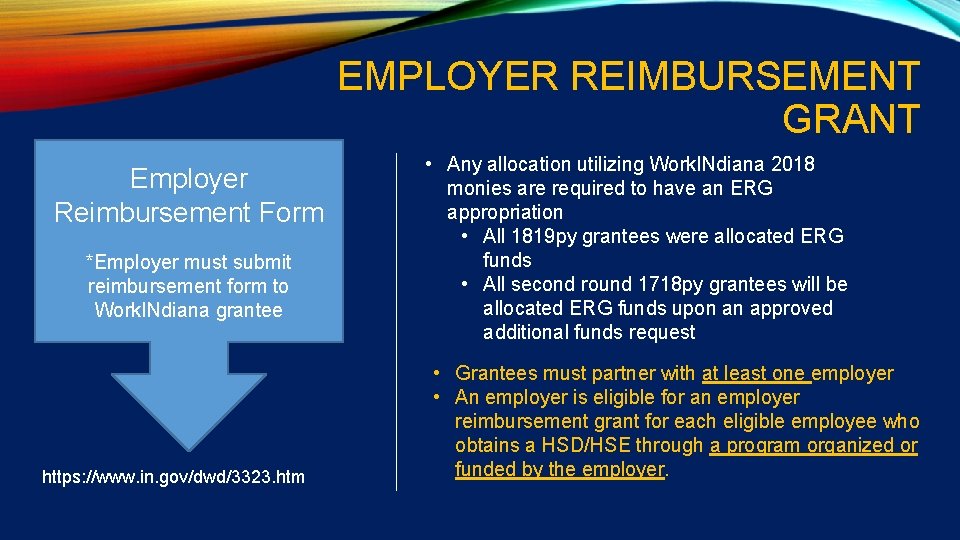 EMPLOYER REIMBURSEMENT GRANT

Employer Reimbursement Form

*Employer must submit reimbursement form to WorkINdiana grantee

https://www.in.gov/dwd/3323.htm

• Any allocation utilizing WorkINdiana 2018 monies are required to have an ERG appropriation
  • All 1819py grantees were allocated ERG funds
  • All second round 1718py grantees will be allocated ERG funds upon an approved additional funds request

• Grantees must partner with at least one employer
• An employer is eligible for an employer reimbursement grant for each eligible employee who obtains a HSD/HSE through a program organized or funded by the employer.